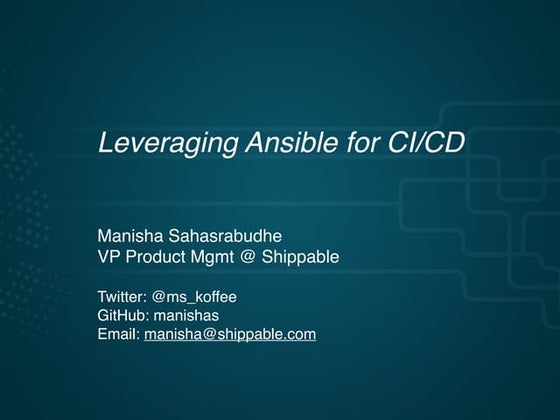 Leveraging Ansible for CI/CD

Manisha Sahasrabudhe
VP Product Mgmt @ Shippable

Twitter: @ms_koffee
GitHub: manishas
Email: manisha@shippable.com